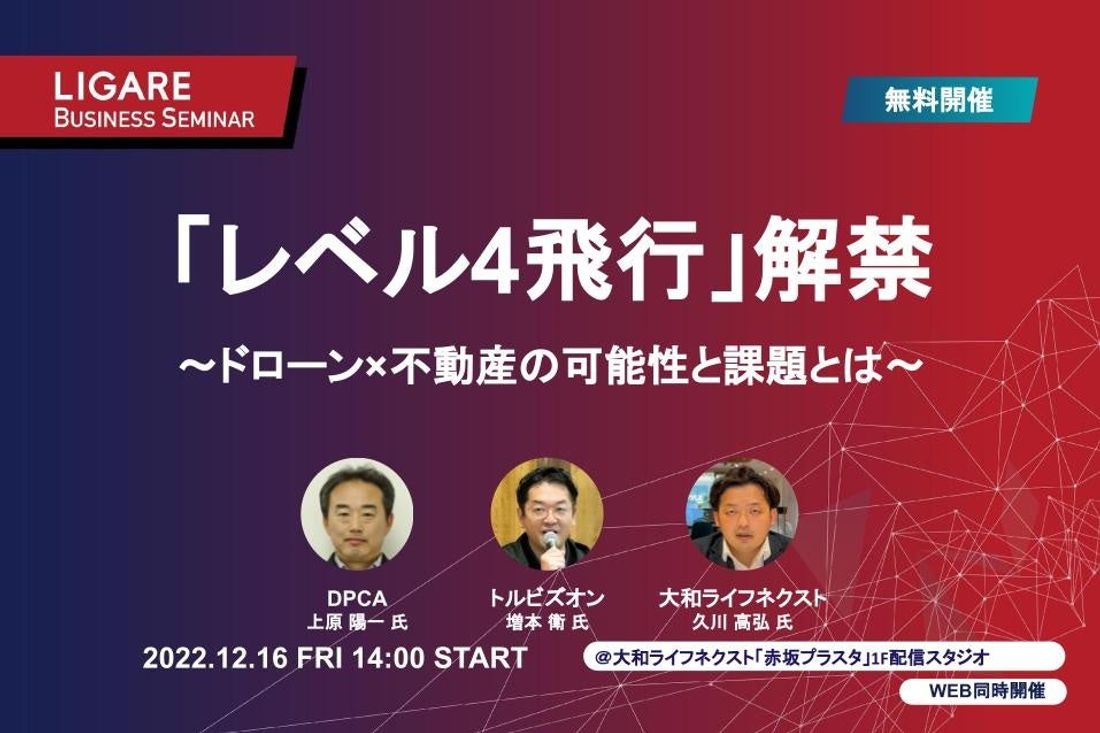 LIGARE
BUSINESS SEMINAR

無料開催

「レベル4飛行」解禁

~ドローン×不動産の可能性と課題とは~

DPCA
上原 陽一 氏

トルビズオン
増本 衛 氏

大和ライフネクスト
久川 高弘 氏

2022.12.16 FRI 14:00 START

@大和ライフネクスト「赤坂プラスタ」1F配信スタジオ

WEB同時開催